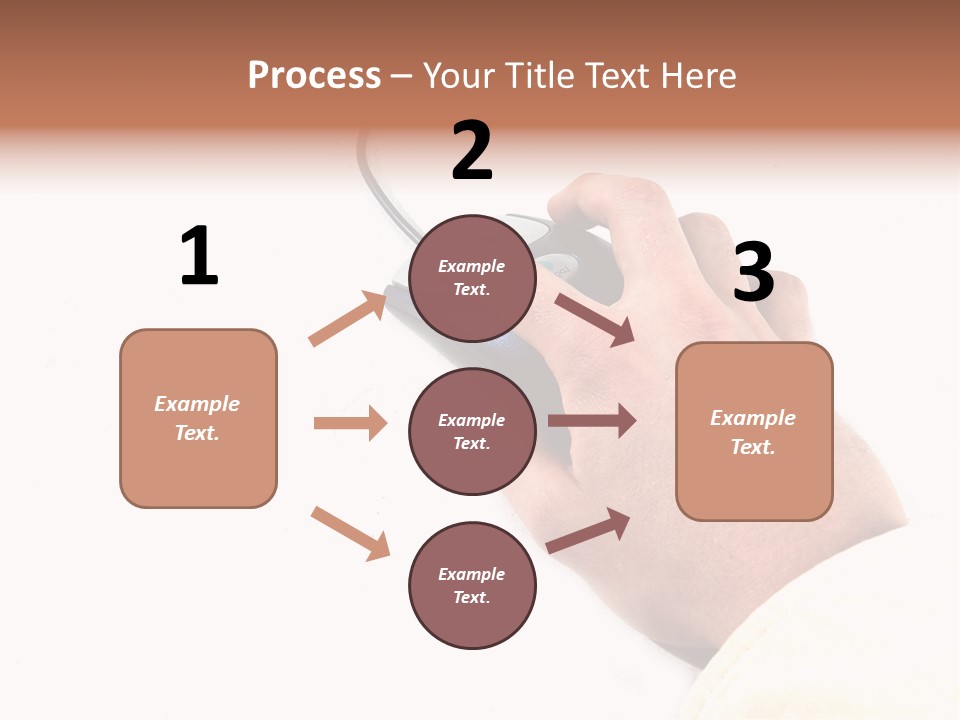 Process – Your Title Text Here

1

Example Text.

2

Example Text.

Example Text.

Example Text.

3

Example Text.